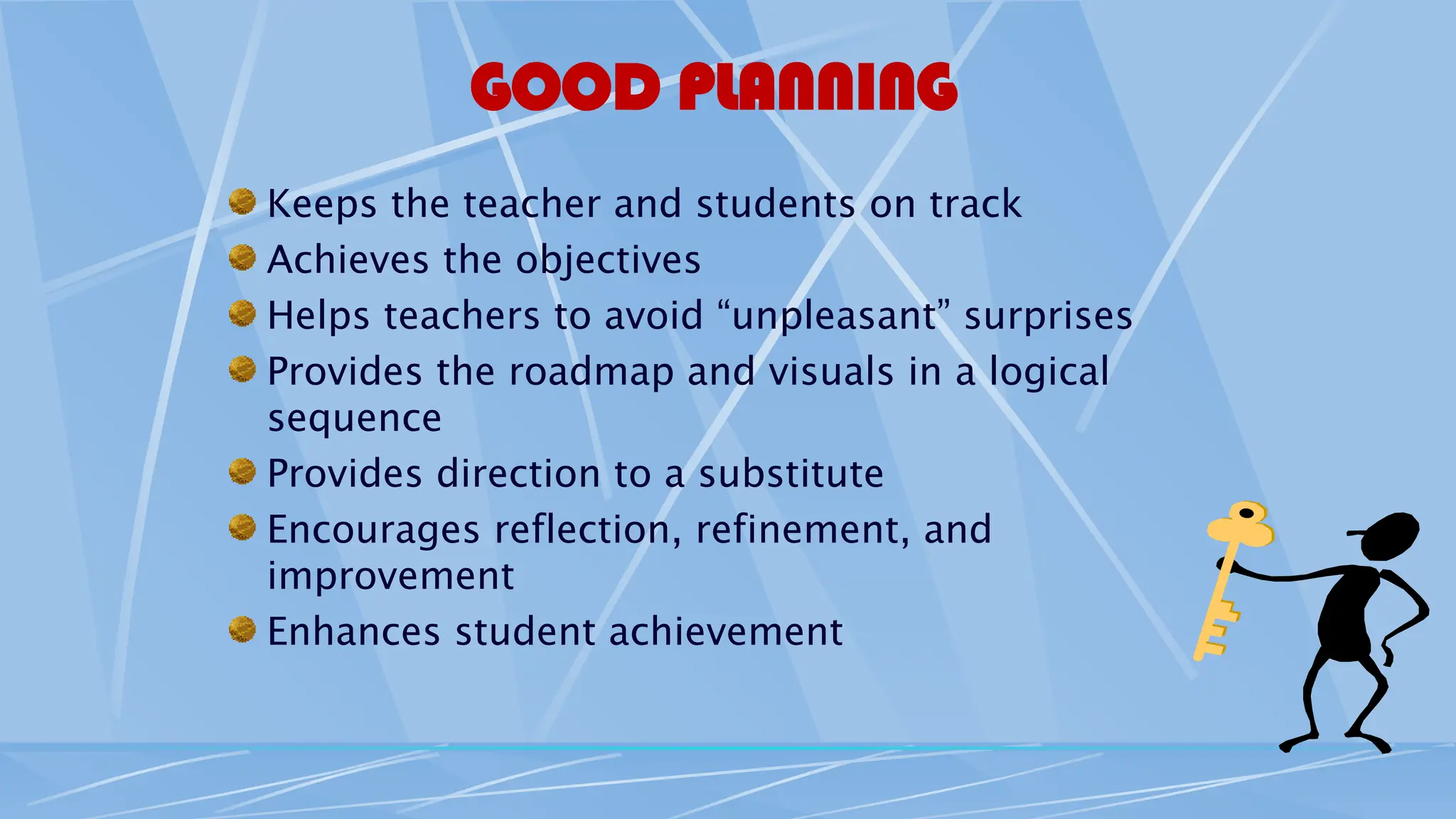 GOOD PLANNING

Keeps the teacher and students on track
Achieves the objectives
Helps teachers to avoid “unpleasant” surprises
Provides the roadmap and visuals in a logical sequence
Provides direction to a substitute
Encourages reflection, refinement, and improvement
Enhances student achievement